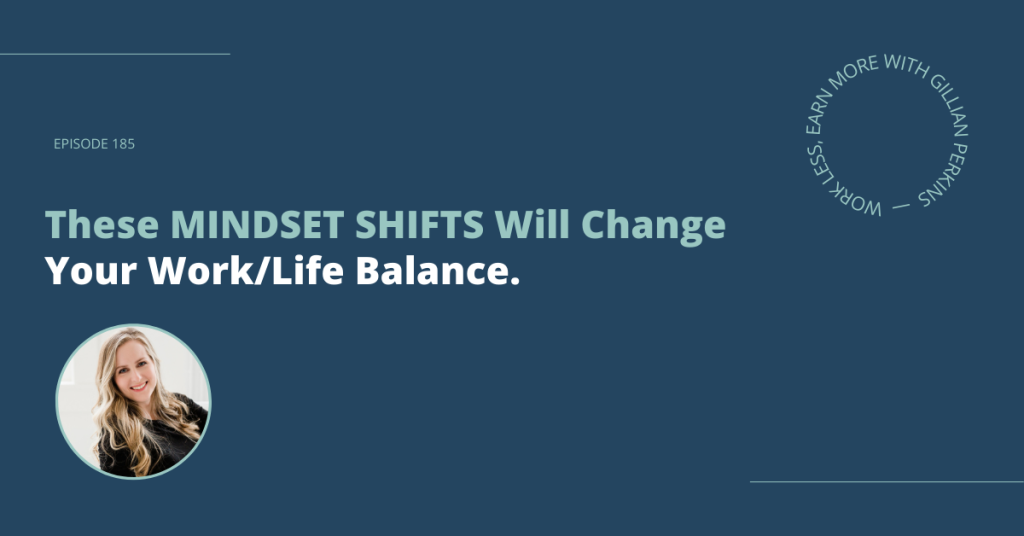 EPISODE 185

These MINDSET SHIFTS Will Change Your Work/Life Balance.

WORK LESS, EARN MORE WITH GILLIAN PERKINS —